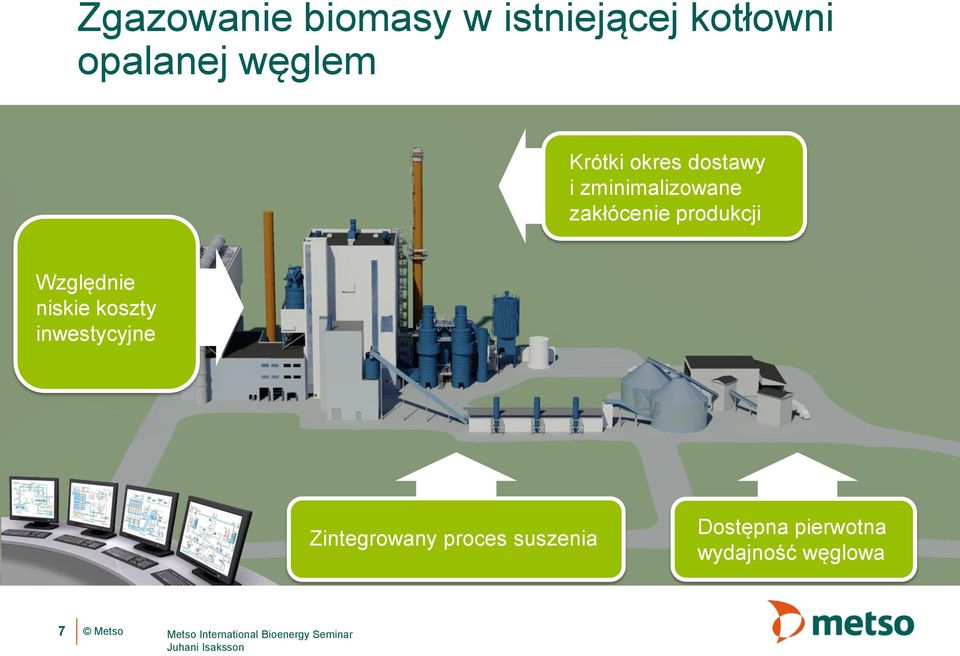 Zgazowanie biomasy w istniejącej kotłowni opalanej węglem

Krótki okres dostawy i zminimalizowane zakłócenie produkcji

Względnie niskie koszty inwestycyjne

Zintegrowany proces suszenia

Dostępna pierwotna wydajność węglowa

7 © Metso

Metso International Bioenergy Seminar
Juhani Isaksson

metso